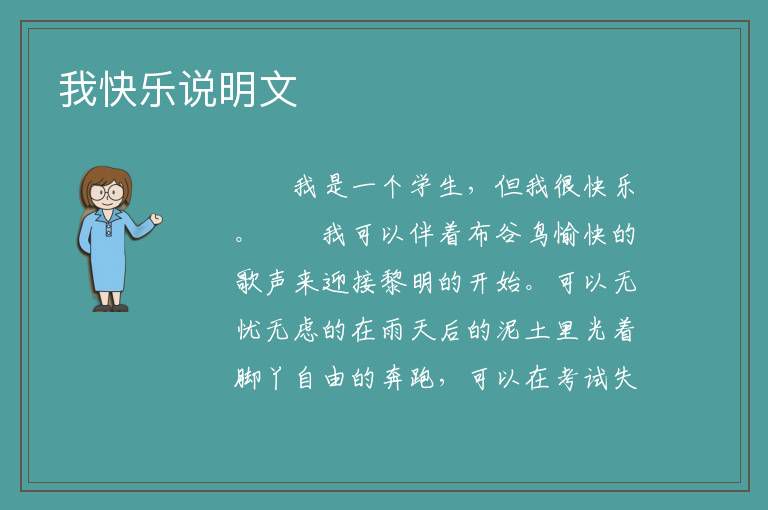 我快乐说明文

我是一个学生，但我很快乐。　　我可以伴着布谷鸟愉快的歌声来迎接黎明的开始。可以无忧无虑的在雨天后的泥土里光着脚丫自由的奔跑，可以在考试失